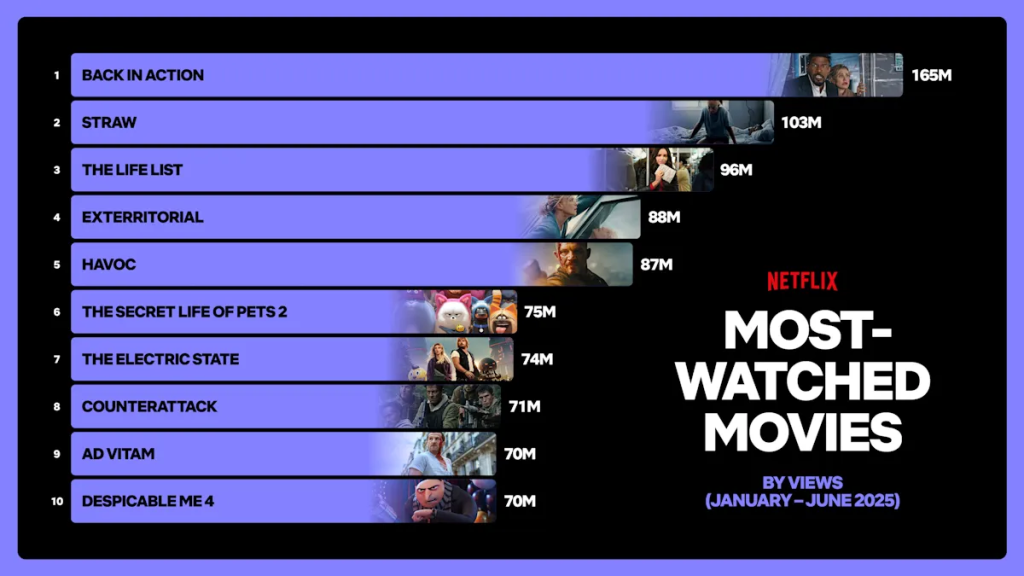 1 BACK IN ACTION 165M
2 STRAW 103M
3 THE LIFE LIST 96M
4 EXTERRITORIAL 88M
5 HAVOC 87M
6 THE SECRET LIFE OF PETS 2 75M
7 THE ELECTRIC STATE 74M
8 COUNTERATTACK 71M
9 AD VITAM 70M
10 DESPICABLE ME 4 70M

NETFLIX

MOST-WATCHED MOVIES

BY VIEWS
(JANUARY – JUNE 2025)